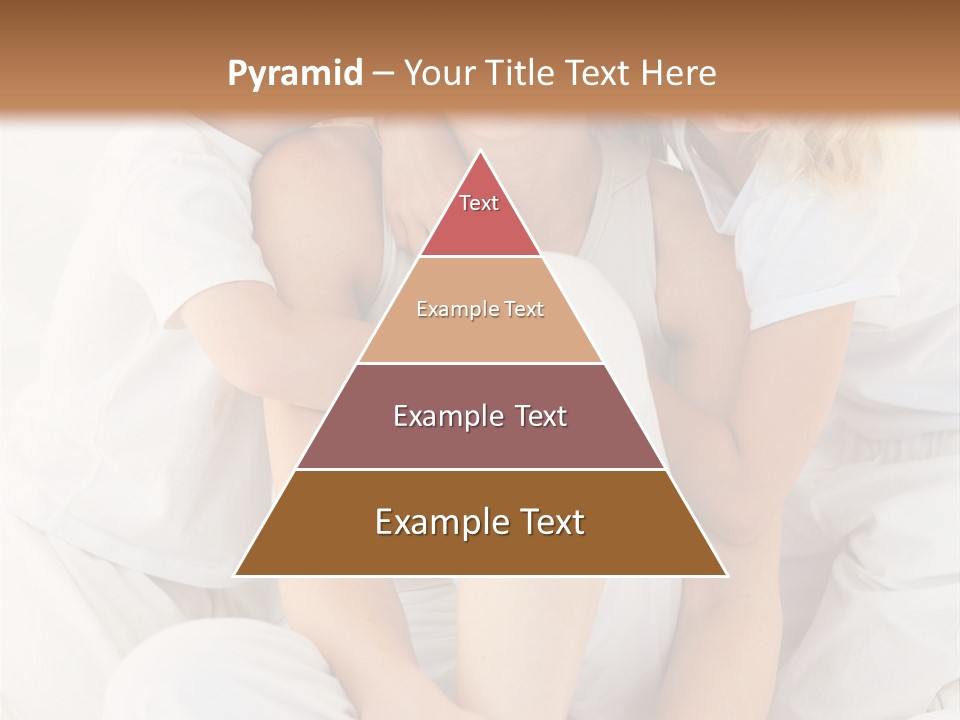 Pyramid – Your Title Text Here

Text

Example Text

Example Text

Example Text